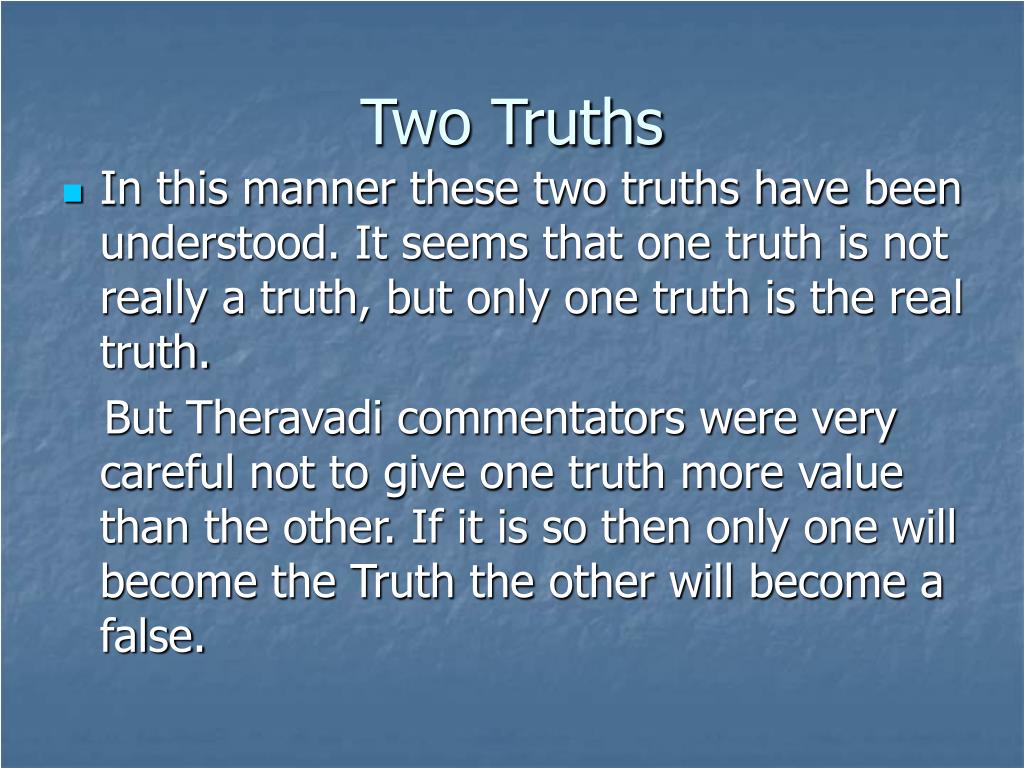 Two Truths

In this manner these two truths have been understood. It seems that one truth is not really a truth, but only one truth is the real truth.

But Theravadi commentators were very careful not to give one truth more value than the other. If it is so then only one will become the Truth the other will become a false.